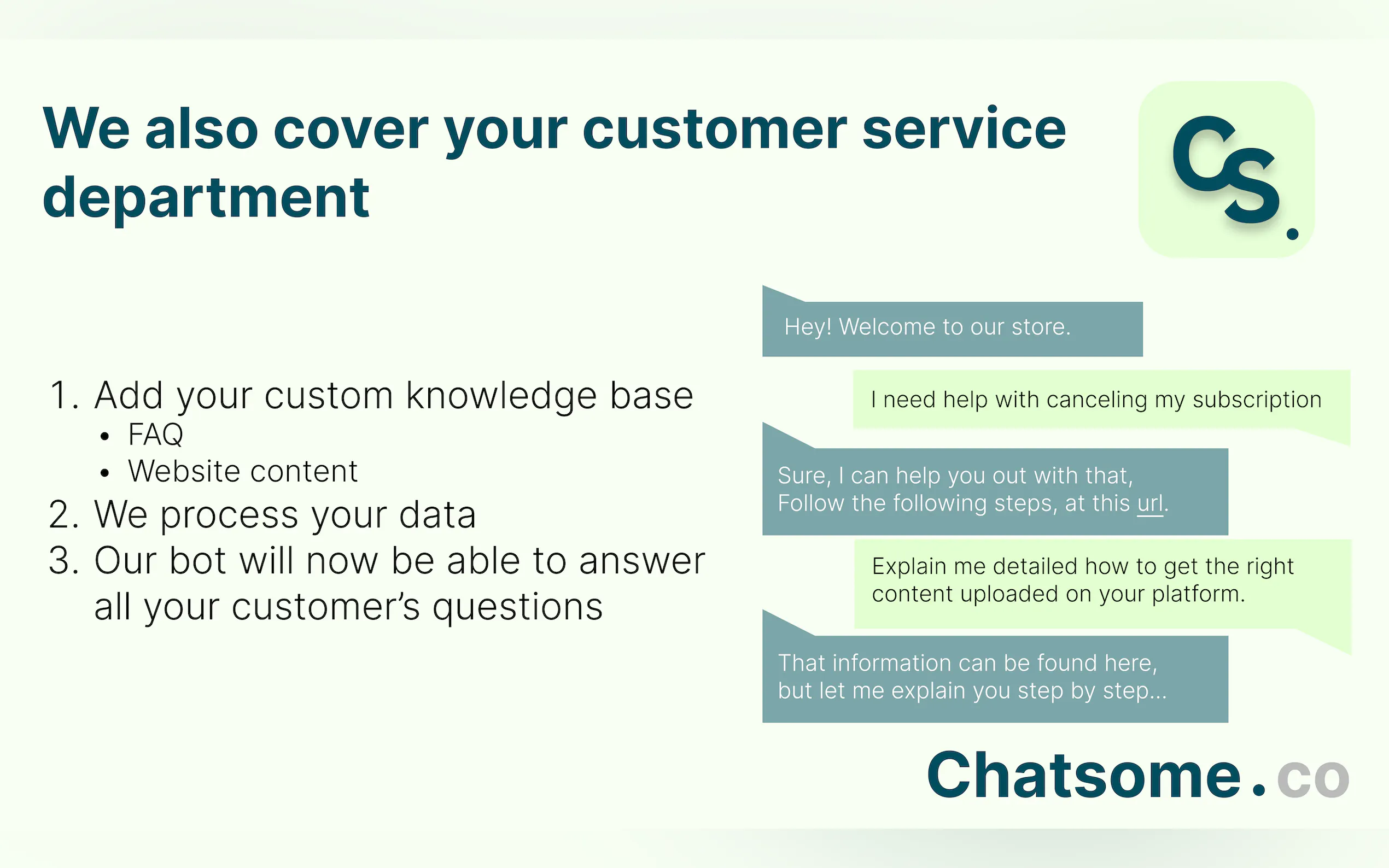 We also cover your customer service department

CS.

1. Add your custom knowledge base
• FAQ
• Website content
2. We process your data
3. Our bot will now be able to answer all your customer's questions

Hey! Welcome to our store.

I need help with canceling my subscription

Sure, I can help you out with that,
Follow the following steps, at this url.

Explain me detailed how to get the right content uploaded on your platform.

That information can be found here,
but let me explain you step by step...

Chatsome.co